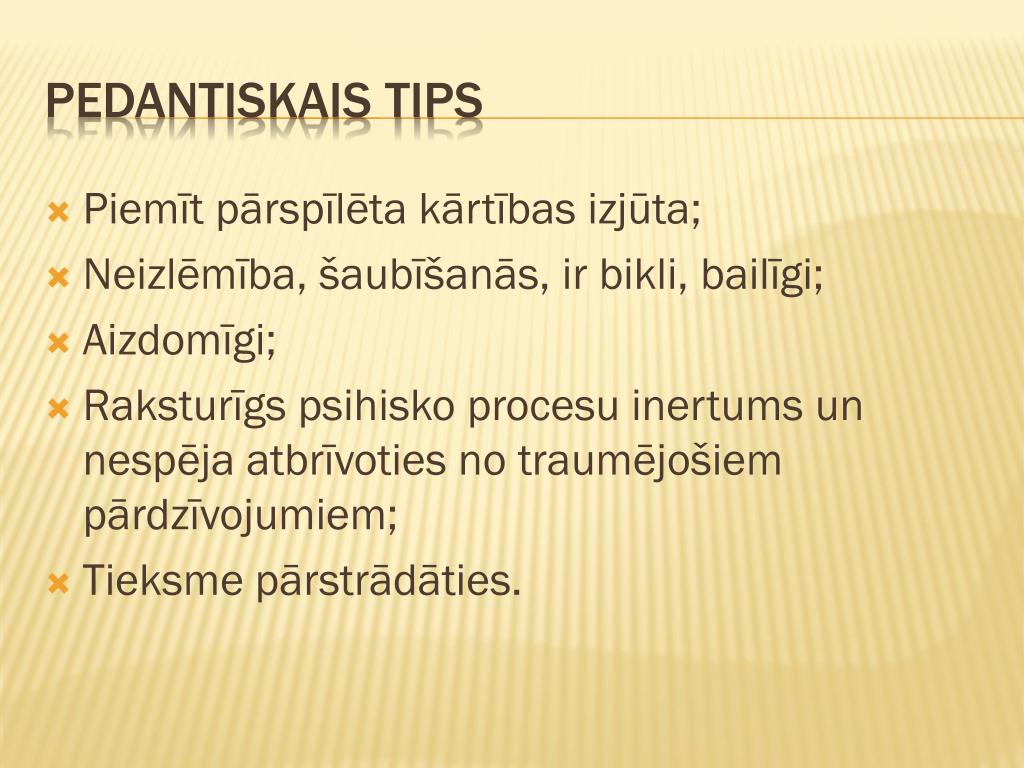 PEDANTISKAIS TIPS

Piemīt pārspīlēta kārtības izjūta;

Neizlēmība, šaubīšanās, ir bikli, bailīgi;

Aizdomīgi;

Raksturīgs psihisko procesu inertums un nespēja atbrīvoties no traumējošiem pārdzīvojumiem;

Tieksme pārstrādāties.